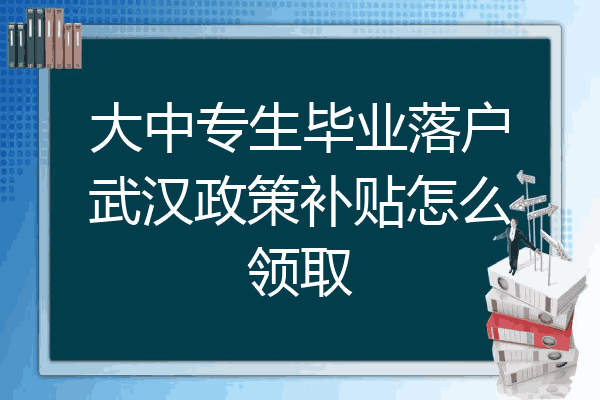 大中专生毕业落户武汉政策补贴怎么领取